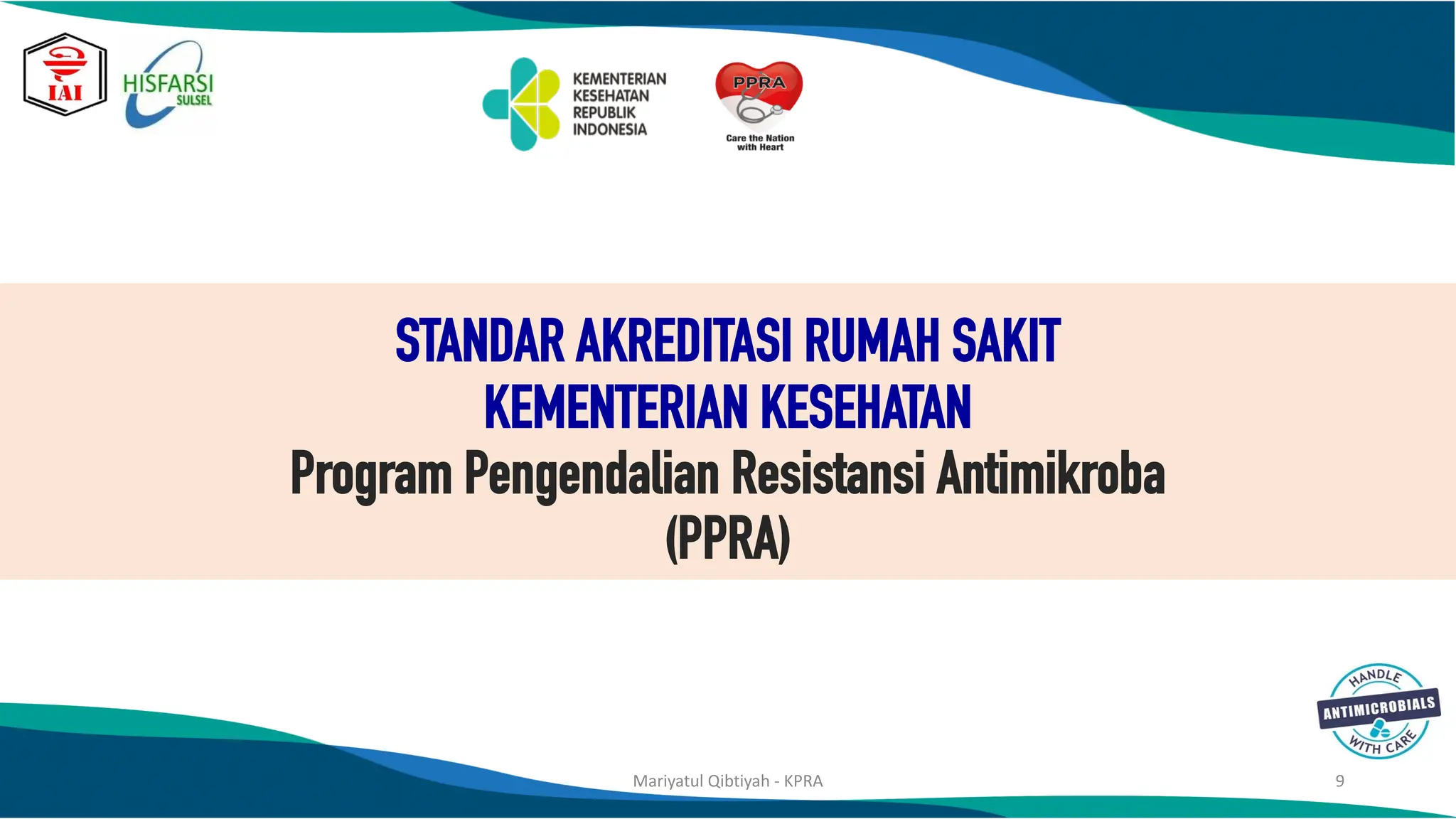 IAI

HISFARSI SULSEL

KEMENTERIAN KESEHATAN REPUBLIK INDONESIA

PPRA
Care the Nation with Heart

STANDAR AKREDITASI RUMAH SAKIT
KEMENTERIAN KESEHATAN
Program Pengendalian Resistansi Antimikroba (PPRA)

HANDLE ANTIMICROBIALS WITH CARE

Mariyatul Qibtiyah - KPRA

9